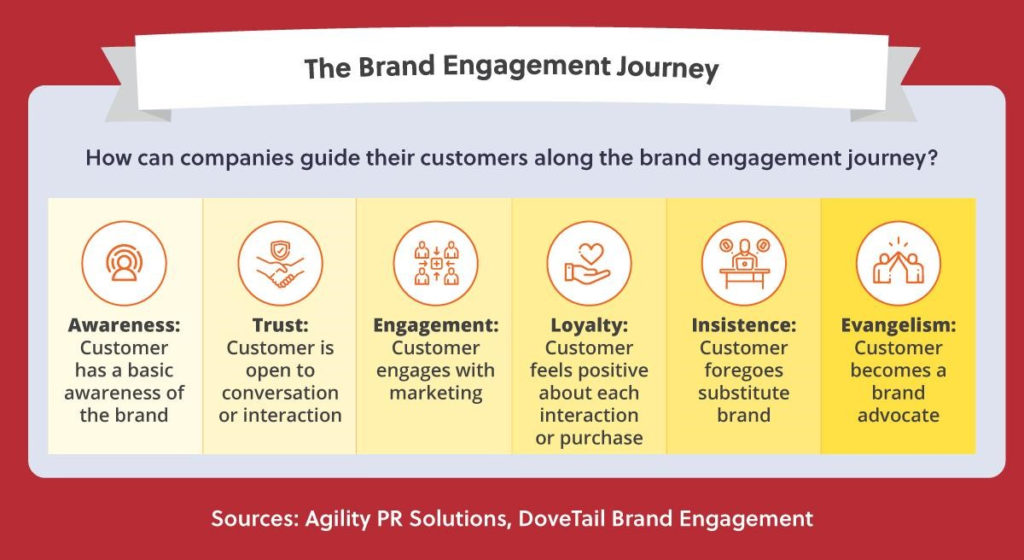 The Brand Engagement Journey

How can companies guide their customers along the brand engagement journey?

Awareness: Customer has a basic awareness of the brand

Trust: Customer is open to conversation or interaction

Engagement: Customer engages with marketing

Loyalty: Customer feels positive about each interaction or purchase

Insistence: Customer foregoes substitute brand

Evangelism: Customer becomes a brand advocate

Sources: Agility PR Solutions, DoveTail Brand Engagement